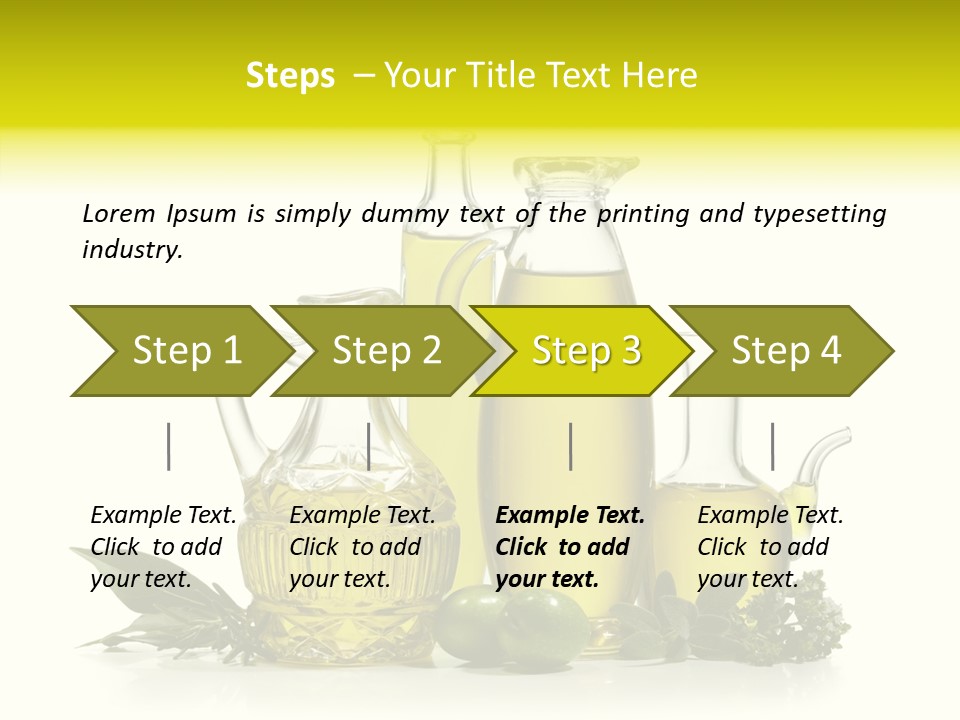 Steps – Your Title Text Here

Lorem Ipsum is simply dummy text of the printing and typesetting industry.

Step 1

Step 2

Step 3

Step 4

Example Text. Click to add your text.

Example Text. Click to add your text.

Example Text. Click to add your text.

Example Text. Click to add your text.